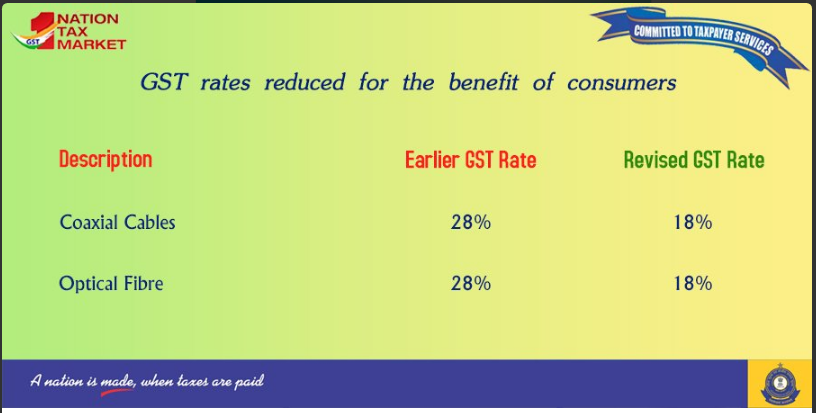 1 NATION TAX MARKET
GST

COMMITTED TO TAXPAYER SERVICES

GST rates reduced for the benefit of consumers

| Description | Earlier GST Rate | Revised GST Rate |
|---|---|---|
| Coaxial Cables | 28% | 18% |
| Optical Fibre | 28% | 18% |

A nation is made, when taxes are paid